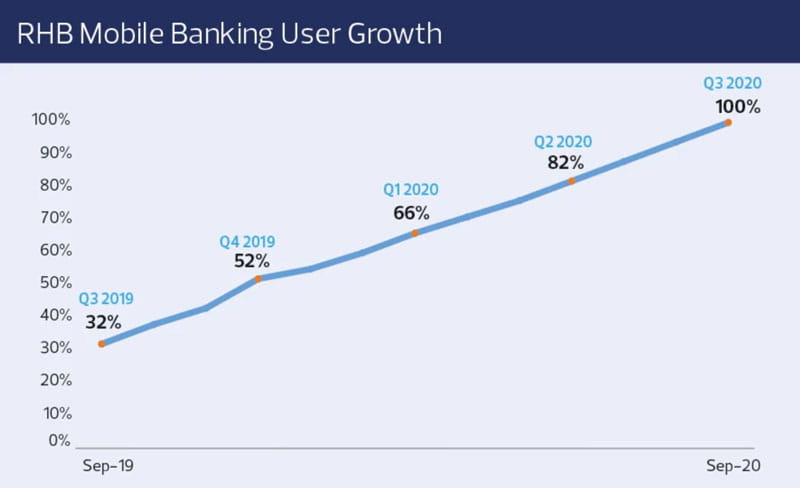 RHB Mobile Banking User Growth

100%
90%
80%
70%
60%
50%
40%
30%
20%
10%
0%

Q3 2019
32%

Q4 2019
52%

Q1 2020
66%

Q2 2020
82%

Q3 2020
100%

Sep-19
Sep-20